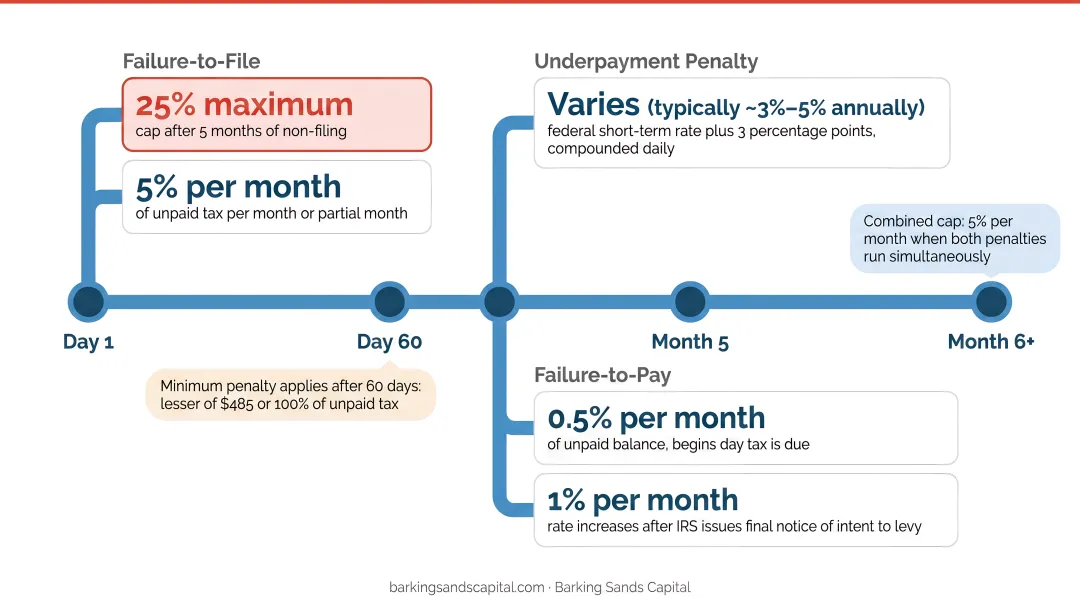 Failure-to-File

25% maximum
cap after 5 months of non-filing

5% per month
of unpaid tax per month or partial month

Underpayment Penalty

Varies (typically ~3%–5% annually)
federal short-term rate plus 3 percentage points, compounded daily

Combined cap: 5% per month when both penalties run simultaneously

Day 1

Day 60

Month 5

Month 6+

Minimum penalty applies after 60 days: lesser of $485 or 100% of unpaid tax

Failure-to-Pay

0.5% per month
of unpaid balance, begins day tax is due

1% per month
rate increases after IRS issues final notice of intent to levy

barkingsandscapital.com · Barking Sands Capital